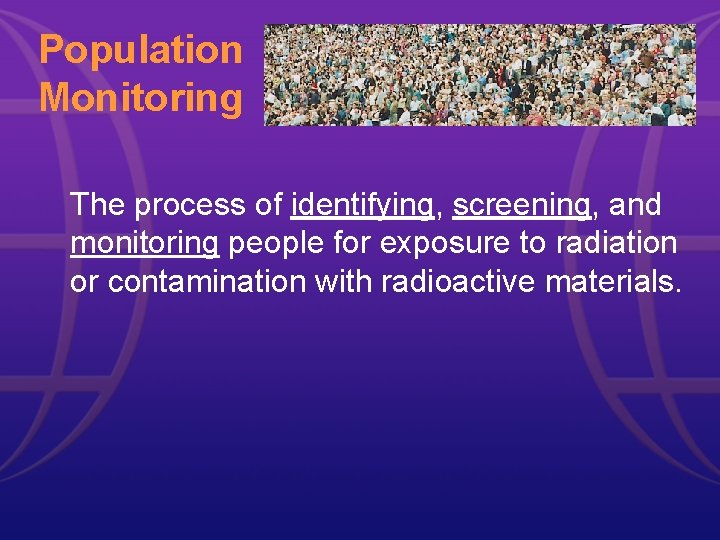 Population Monitoring

The process of identifying, screening, and monitoring people for exposure to radiation or contamination with radioactive materials.